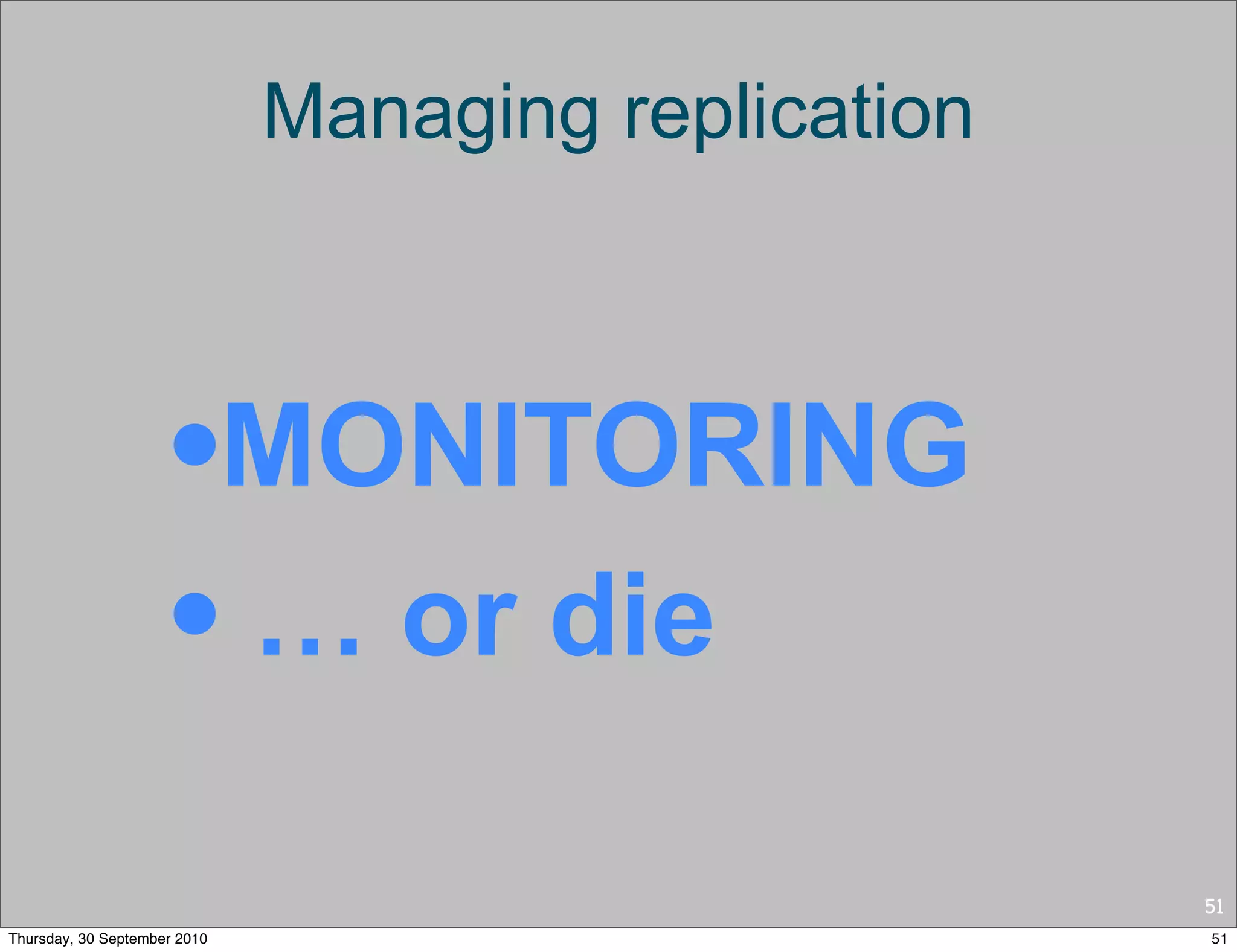 Managing replication

•MONITORING

• ... or die

51

Thursday, 30 September 2010

51